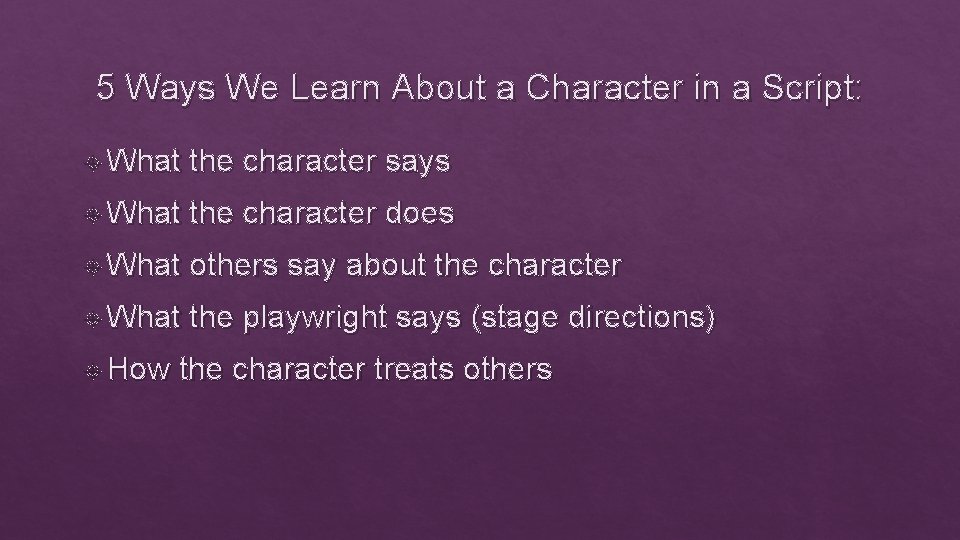 5 Ways We Learn About a Character in a Script:

What the character says

What the character does

What others say about the character

What the playwright says (stage directions)

How the character treats others